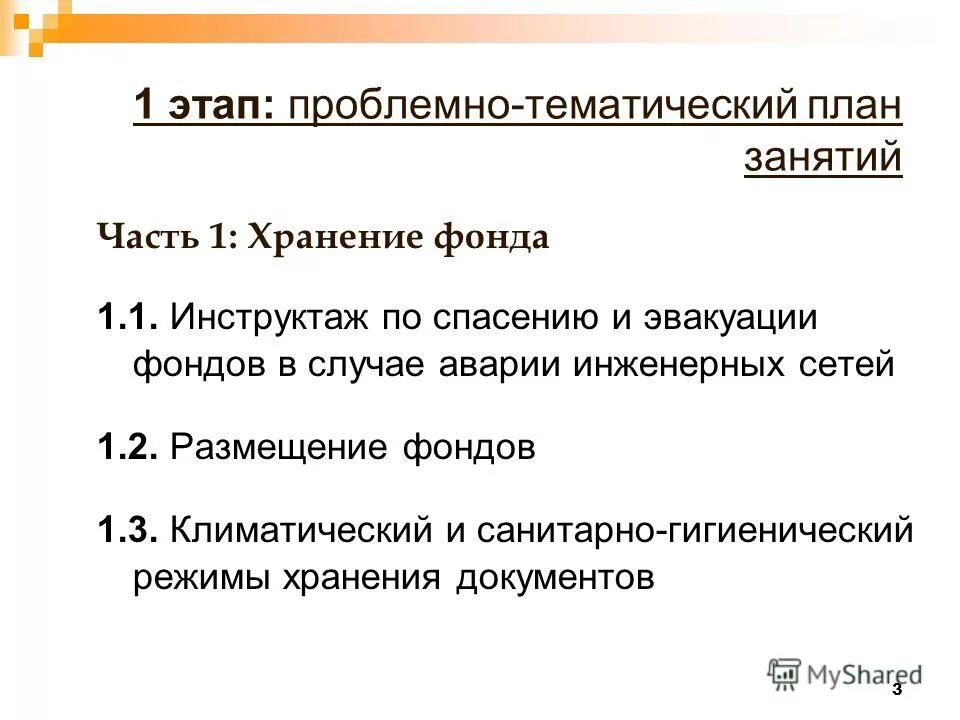 1 этап: проблемно-тематический план занятий

Часть 1: Хранение фонда

1.1. Инструктаж по спасению и эвакуации фондов в случае аварии инженерных сетей

1.2. Размещение фондов

1.3. Климатический и санитарно-гигиенический режимы хранения документов

MyShared

3